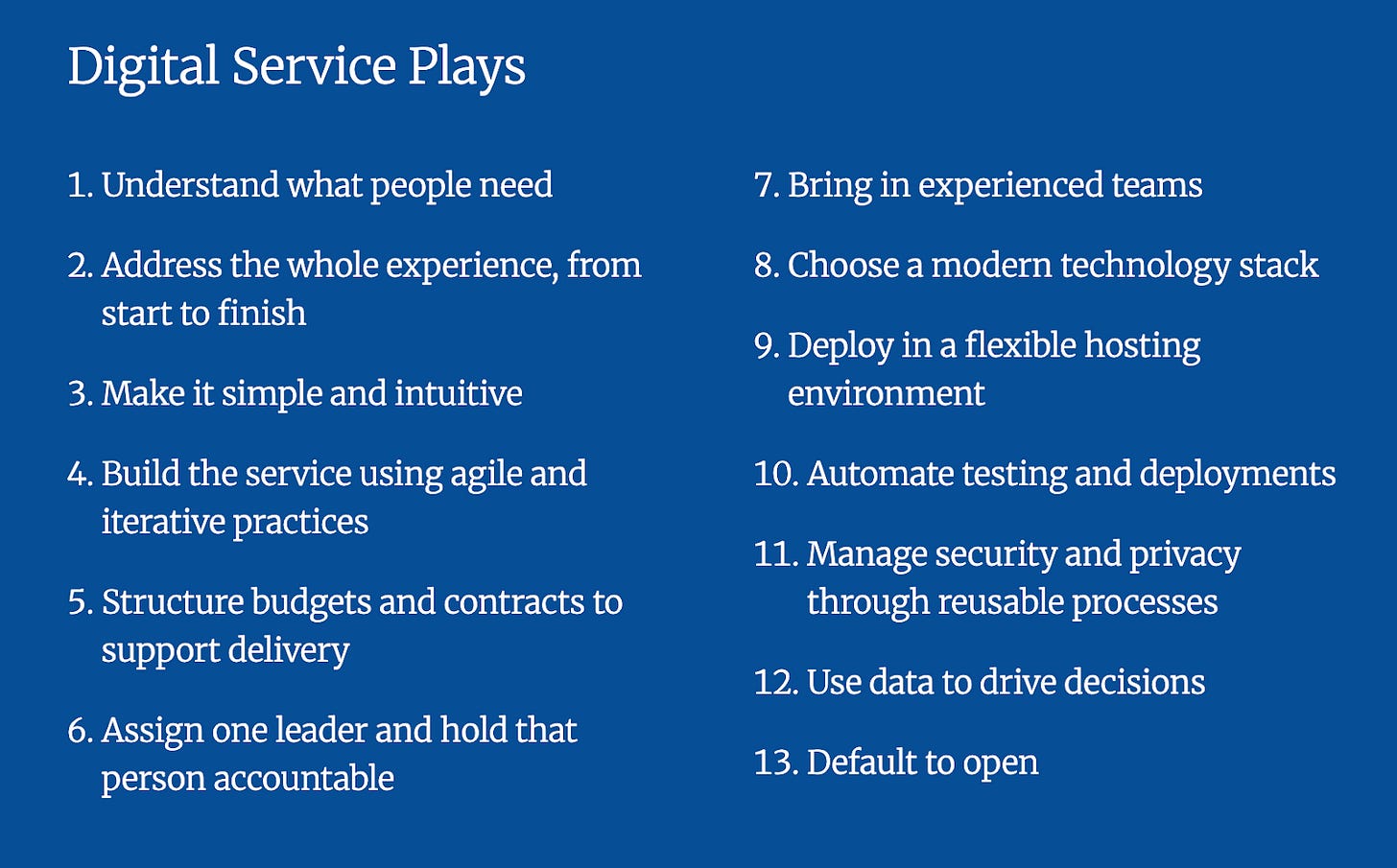 Digital Service Plays

1. Understand what people need

2. Address the whole experience, from start to finish

3. Make it simple and intuitive

4. Build the service using agile and iterative practices

5. Structure budgets and contracts to support delivery

6. Assign one leader and hold that person accountable

7. Bring in experienced teams

8. Choose a modern technology stack

9. Deploy in a flexible hosting environment

10. Automate testing and deployments

11. Manage security and privacy through reusable processes

12. Use data to drive decisions

13. Default to open